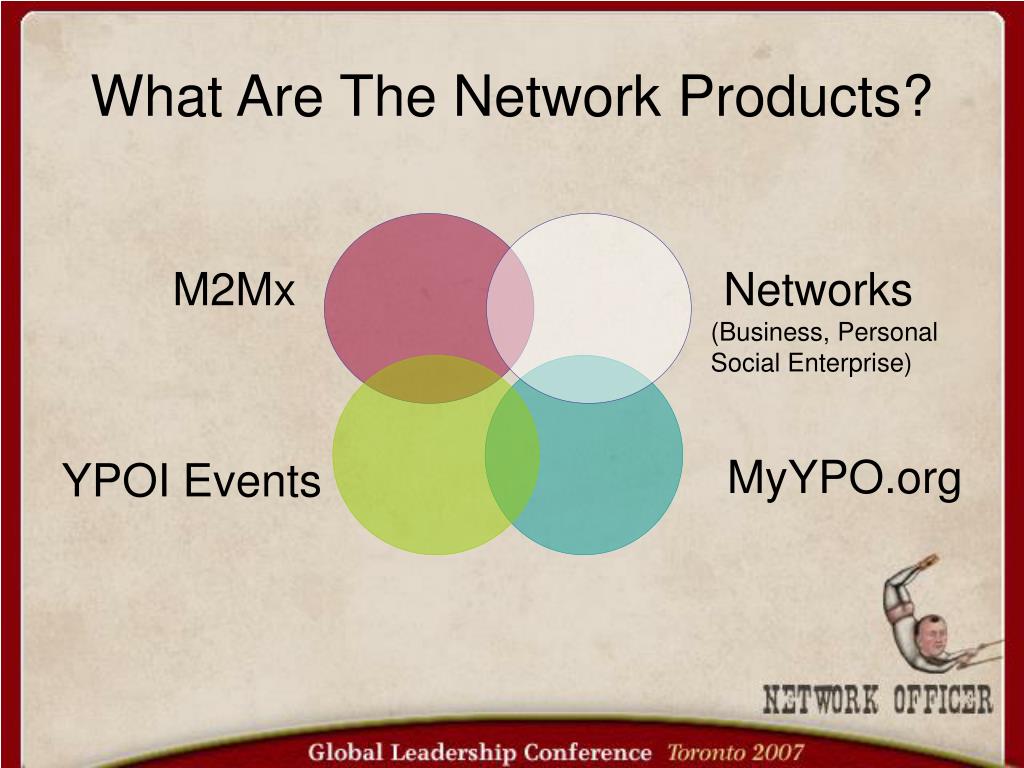 What Are The Network Products?

M2Mx

Networks
(Business, Personal Social Enterprise)

YPOI Events

MyYPO.org

NETWORK OFFICER

Global Leadership Conference Toronto 2007